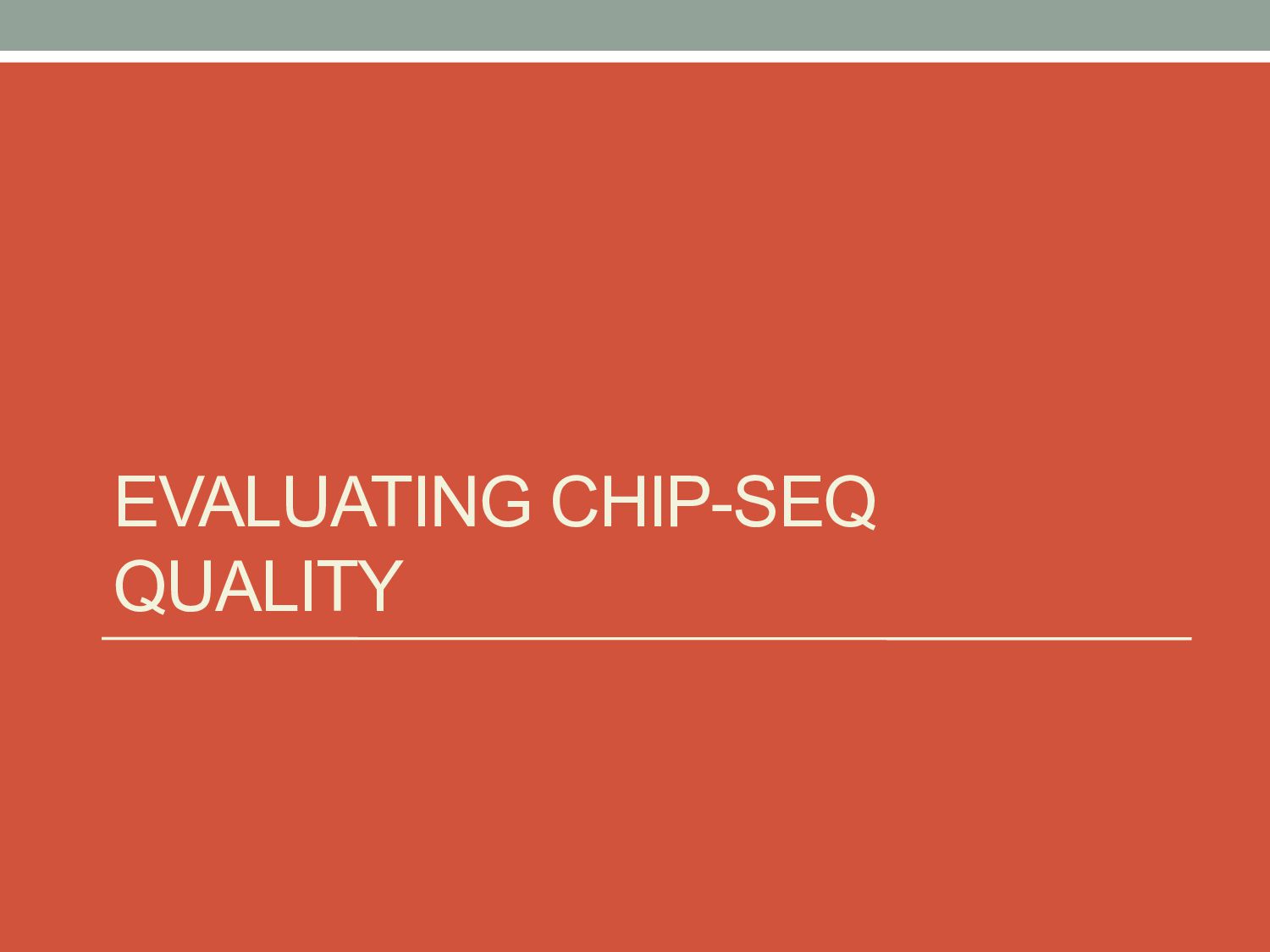 EVALUATING CHIP-SEQ QUALITY